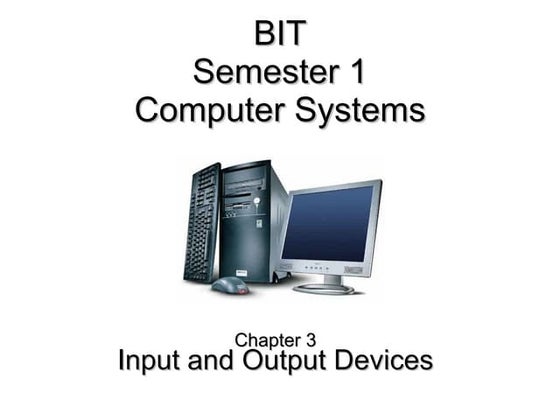 BIT
Semester 1
Computer Systems

Chapter 3
Input and Output Devices